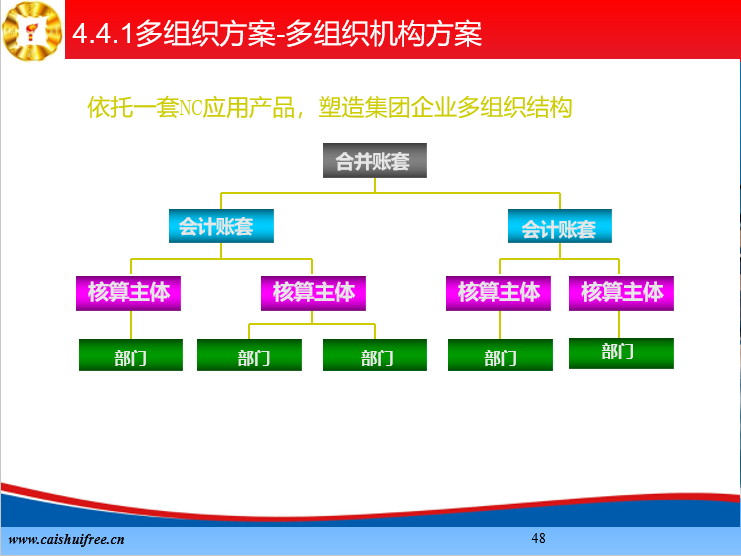 4.4.1多组织方案-多组织机构方案

依托一套NC应用产品，塑造集团企业多组织结构

合并账套

会计账套

会计账套

核算主体

核算主体

核算主体

核算主体

部门

部门

部门

部门

部门

www.caishuifree.cn

48